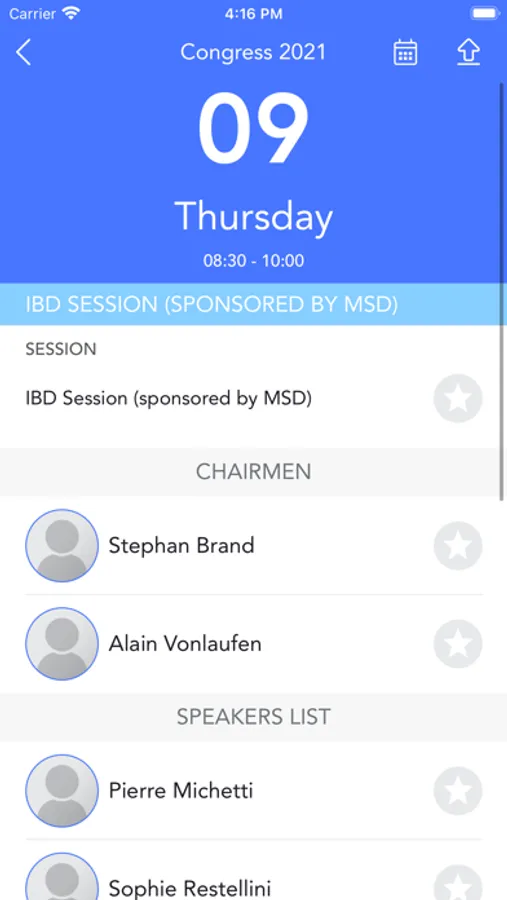 Carrier 4:16 PM

Congress 2021

09

Thursday

08:30 - 10:00

IBD SESSION (SPONSORED BY MSD)

SESSION

IBD Session (sponsored by MSD)

CHAIRMEN

Stephan Brand

Alain Vonlaufen

SPEAKERS LIST

Pierre Michetti

Sophie Restellini